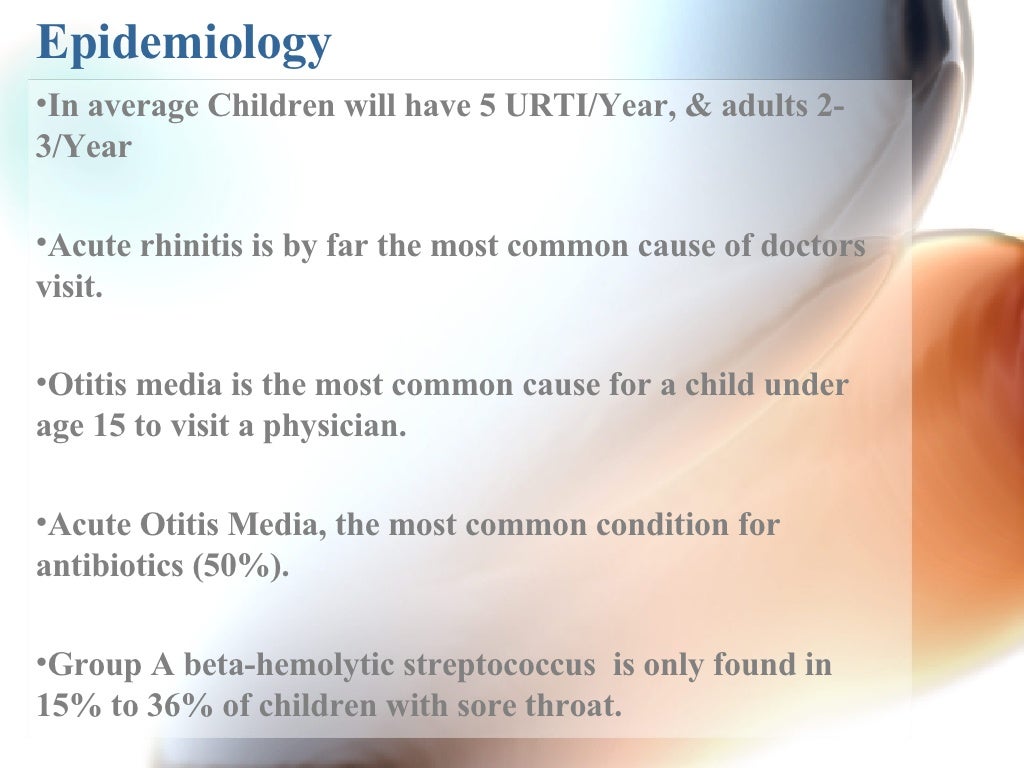 Epidemiology

•In average Children will have 5 URTI/Year, & adults 2-3/Year

•Acute rhinitis is by far the most common cause of doctors visit.

•Otitis media is the most common cause for a child under age 15 to visit a physician.

•Acute Otitis Media, the most common condition for antibiotics (50%).

•Group A beta-hemolytic streptococcus is only found in 15% to 36% of children with sore throat.